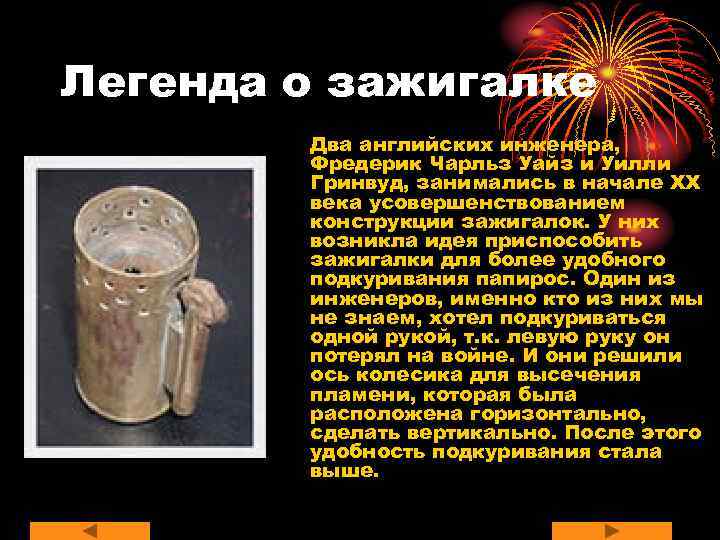 Легенда о зажигалке

Два английских инженера, Фредерик Чарльз Уайз и Уилли Гринвуд, занимались в начале XX века усовершенствованием конструкции зажигалок. У них возникла идея приспособить зажигалки для более удобного подкуривания папирос. Один из инженеров, именно кто из них мы не знаем, хотел подкуриваться одной рукой, т.к. левую руку он потерял на войне. И они решили ось колесика для высечения пламени, которая была расположена горизонтально, сделать вертикально. После этого удобность подкуривания стала выше.